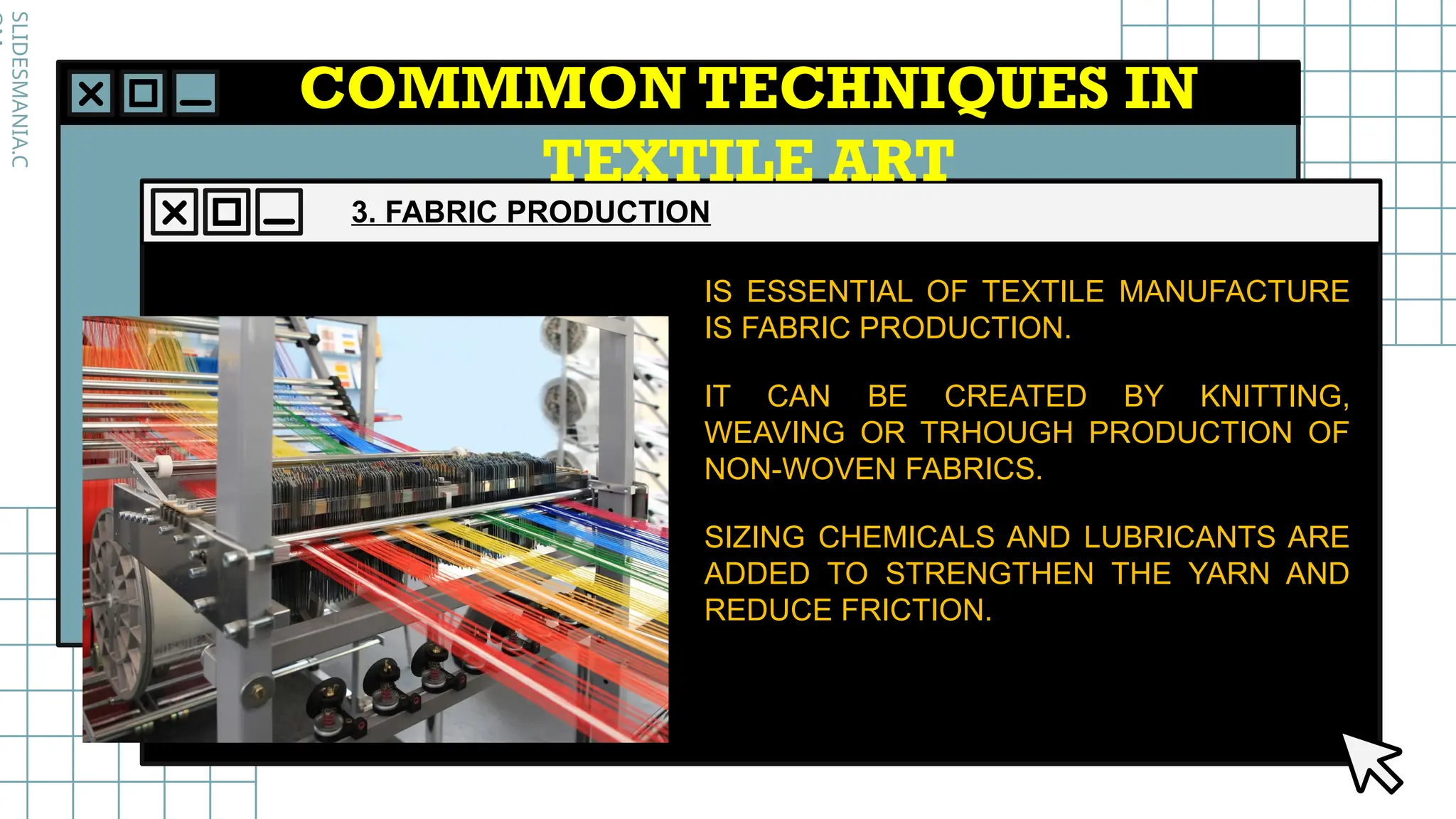 SLIDESMANIA.C

COMMMON TECHNIQUES IN TEXTILE ART

3. FABRIC PRODUCTION

IS ESSENTIAL OF TEXTILE MANUFACTURE IS FABRIC PRODUCTION.

IT CAN BE CREATED BY KNITTING, WEAVING OR TRHOUGH PRODUCTION OF NON-WOVEN FABRICS.

SIZING CHEMICALS AND LUBRICANTS ARE ADDED TO STRENGTHEN THE YARN AND REDUCE FRICTION.